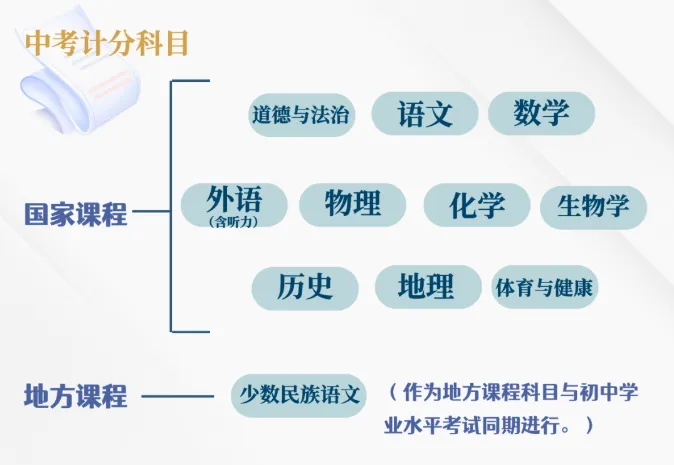 中考计分科目

国家课程

道德与法治
语文
数学

外语
（含听力）
物理
化学
生物学

历史
地理
体育与健康

地方课程

少数民族语文

（作为地方课程科目与初中学业水平考试同期进行。）